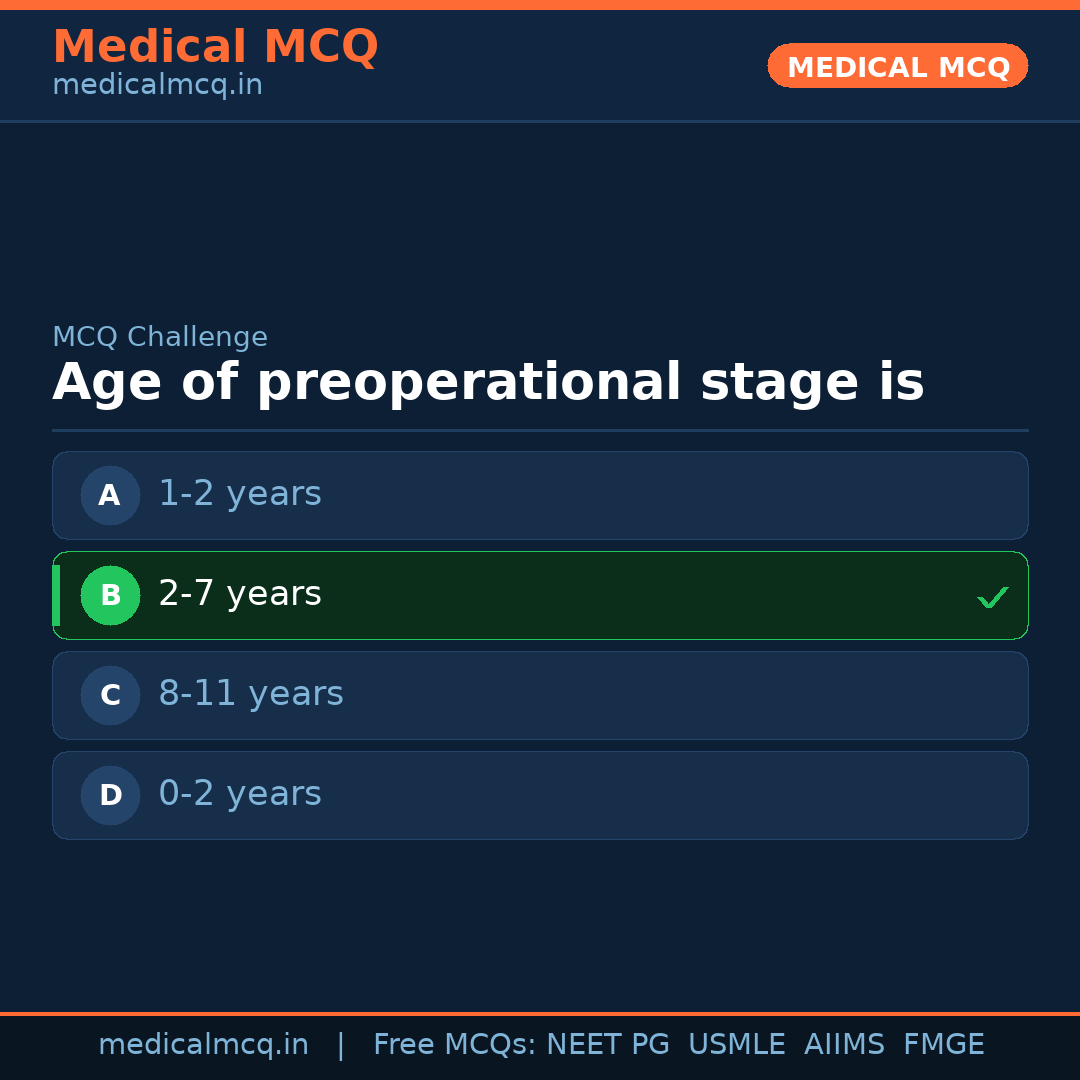 Medical MCQ
medicalmcq.in

MEDICAL MCQ

MCQ Challenge

Age of preoperational stage is

A 1-2 years

B 2-7 years ✓

C 8-11 years

D 0-2 years

medicalmcq.in | Free MCQs: NEET PG USMLE AIIMS FMGE